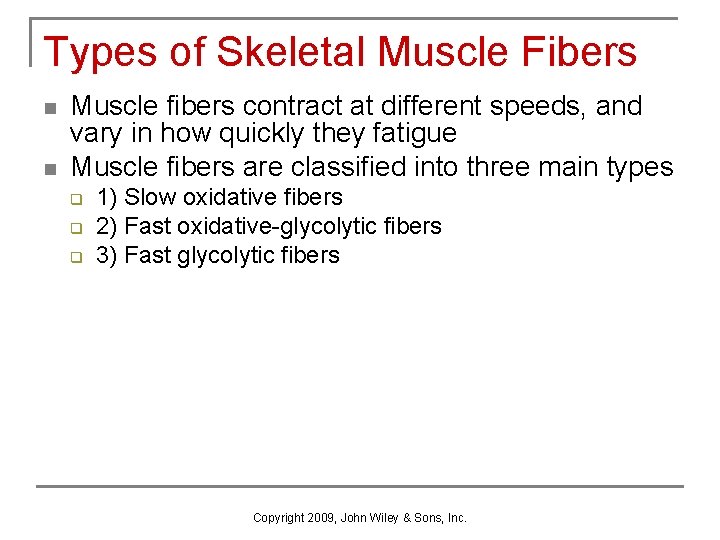 Types of Skeletal Muscle Fibers

- Muscle fibers contract at different speeds, and vary in how quickly they fatigue
- Muscle fibers are classified into three main types
  - 1) Slow oxidative fibers
  - 2) Fast oxidative-glycolytic fibers
  - 3) Fast glycolytic fibers

Copyright 2009, John Wiley & Sons, Inc.